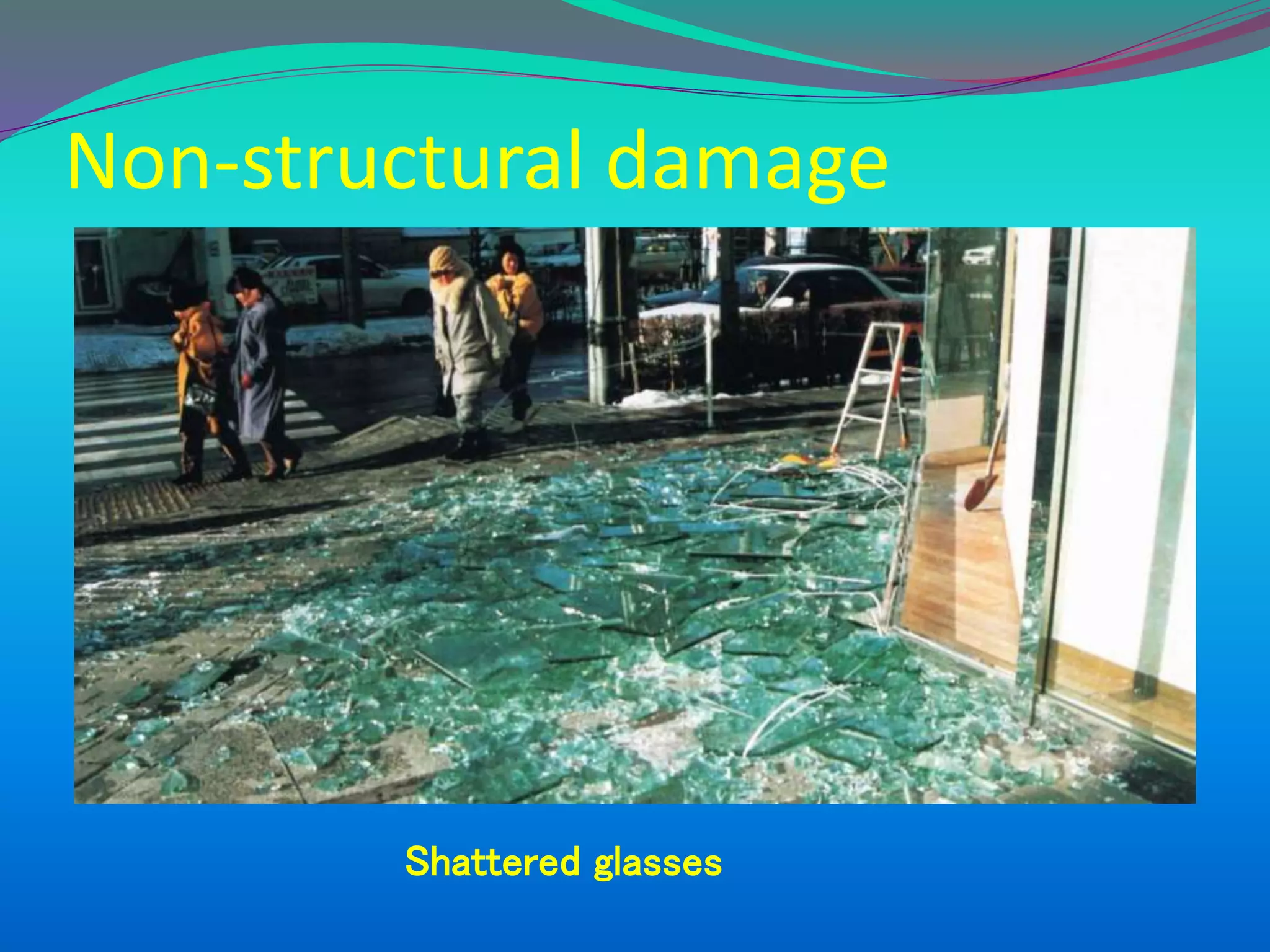 Non-structural damage

Shattered glasses